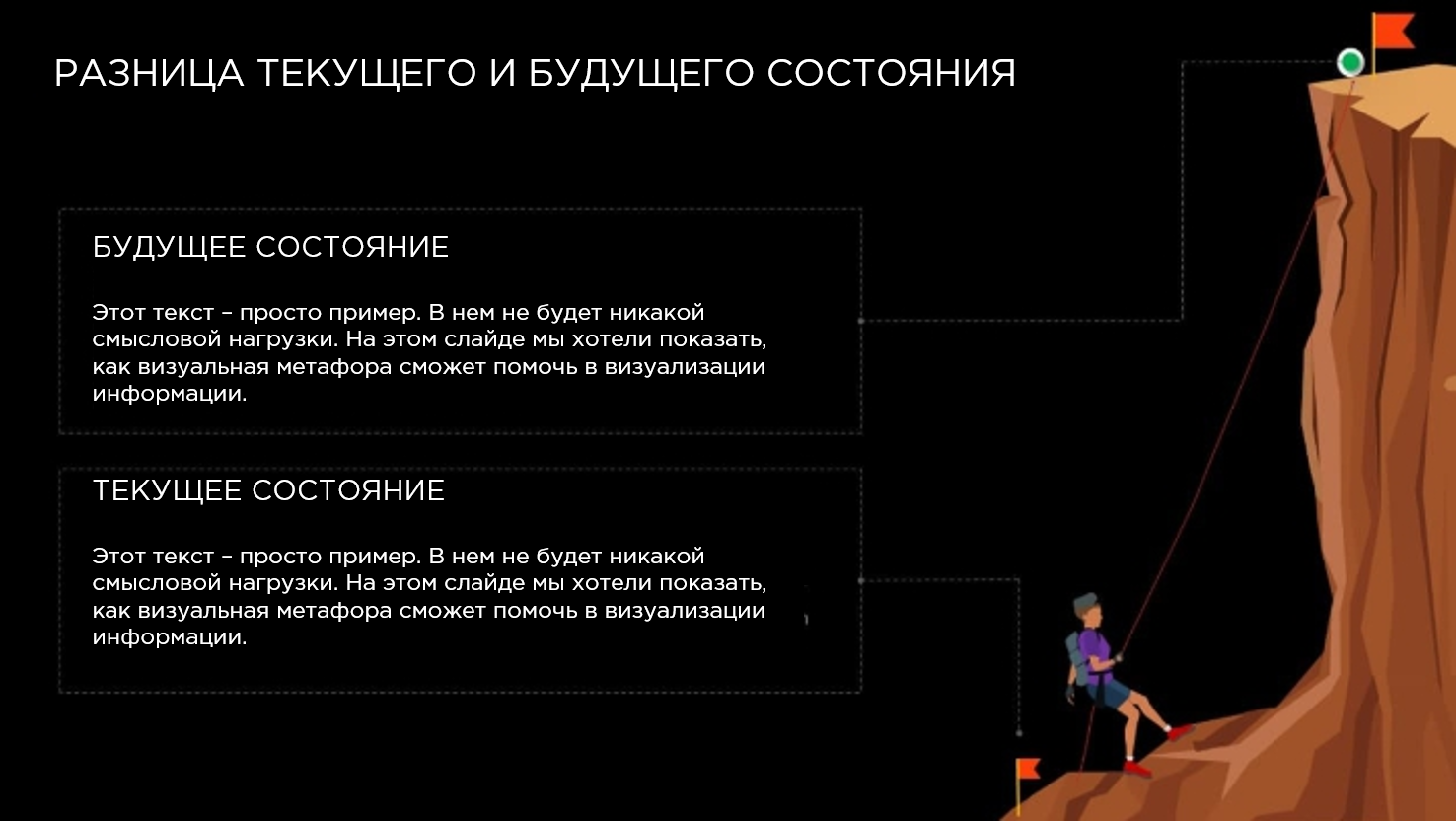 РАЗНИЦА ТЕКУЩЕГО И БУДУЩЕГО СОСТОЯНИЯ

БУДУЩЕЕ СОСТОЯНИЕ

Этот текст – просто пример. В нем не будет никакой смысловой нагрузки. На этом слайде мы хотели показать, как визуальная метафора сможет помочь в визуализации информации.

ТЕКУЩЕЕ СОСТОЯНИЕ

Этот текст – просто пример. В нем не будет никакой смысловой нагрузки. На этом слайде мы хотели показать, как визуальная метафора сможет помочь в визуализации информации.